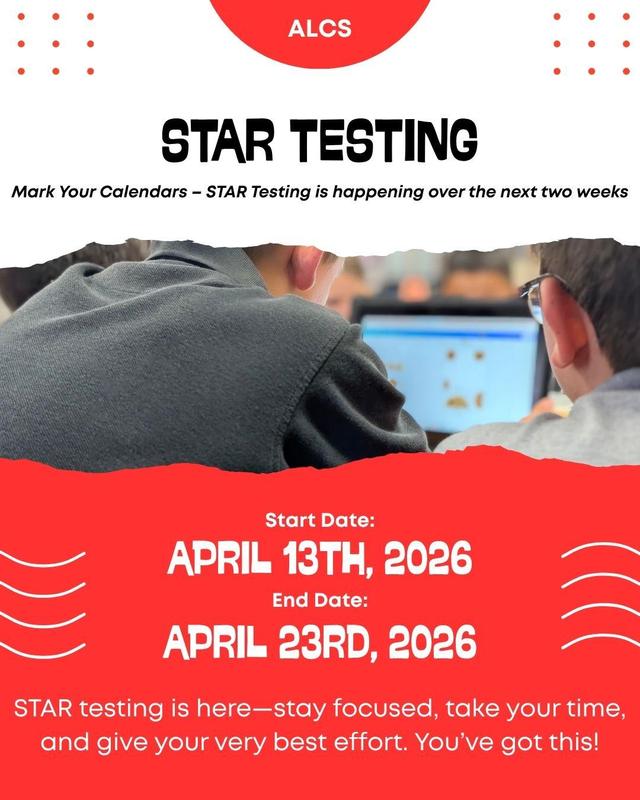 ALCS

STAR TESTING

Mark Your Calendars – STAR Testing is happening over the next two weeks

Start Date:
APRIL 13TH, 2026
End Date:
APRIL 23RD, 2026

STAR testing is here—stay focused, take your time, and give your very best effort. You've got this!